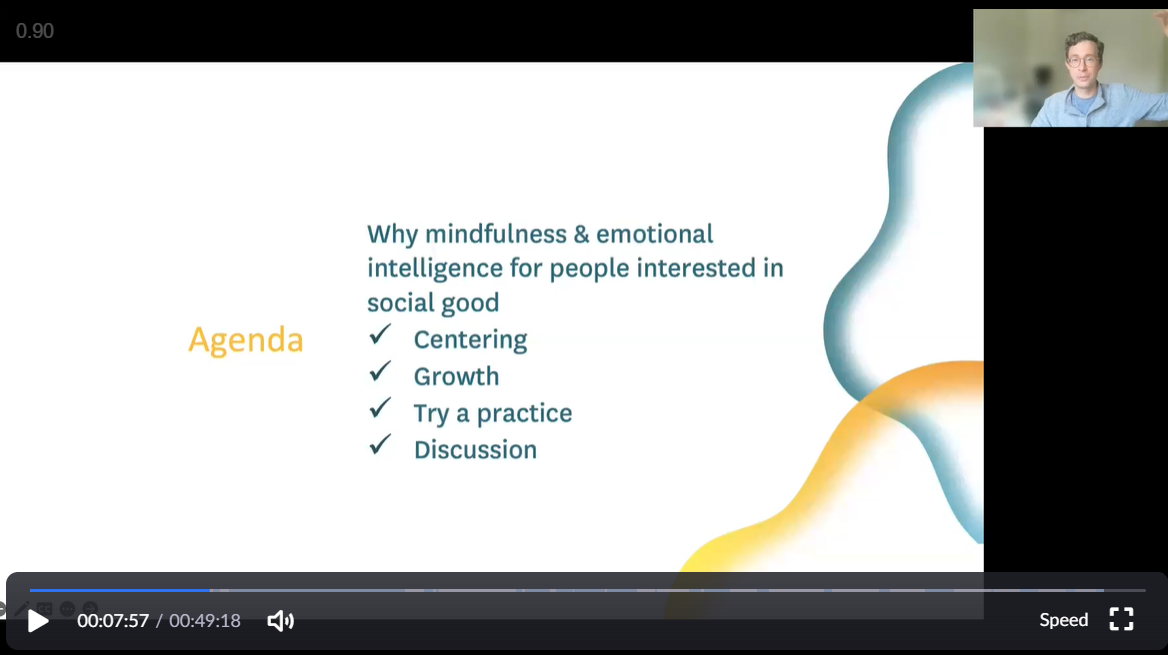 0.90

Agenda

Why mindfulness & emotional intelligence for people interested in social good

✓ Centering
✓ Growth
✓ Try a practice
✓ Discussion

00:07:57 / 00:49:18

Speed